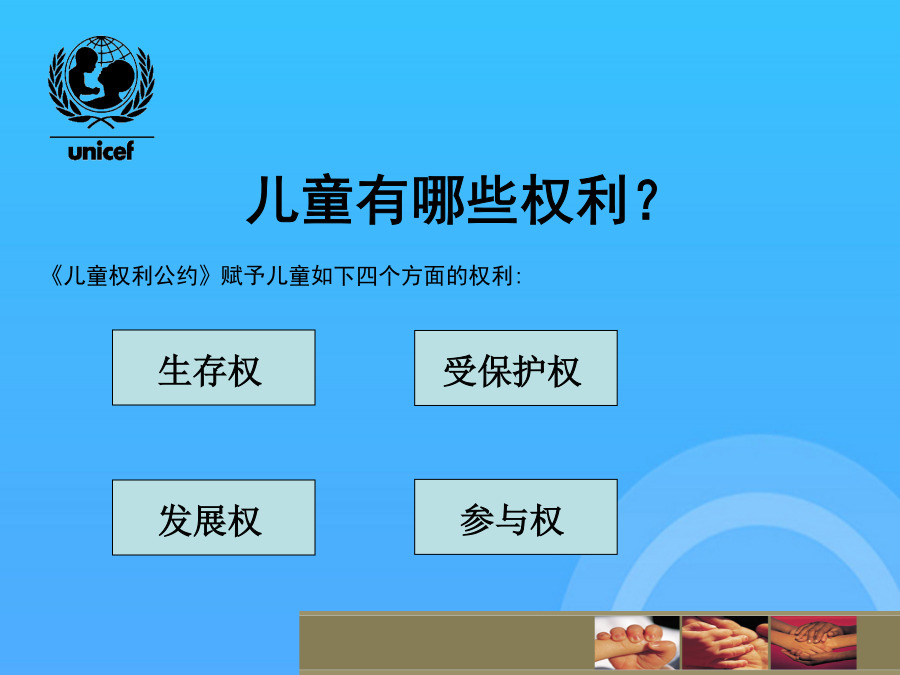 unicef

儿童有哪些权利？

《儿童权利公约》赋予儿童如下四个方面的权利:

生存权

受保护权

发展权

参与权